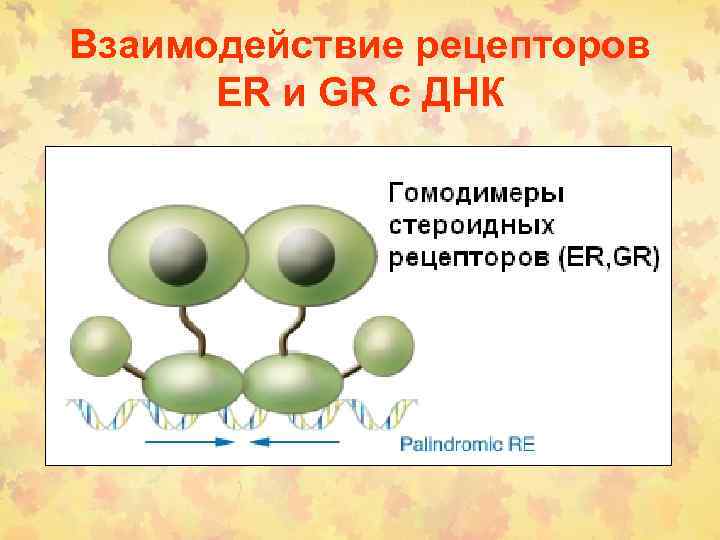 Взаимодействие рецепторов ER и GR с ДНК

Гомодимеры стероидных рецепторов (ER,GR)

Palindromic RE